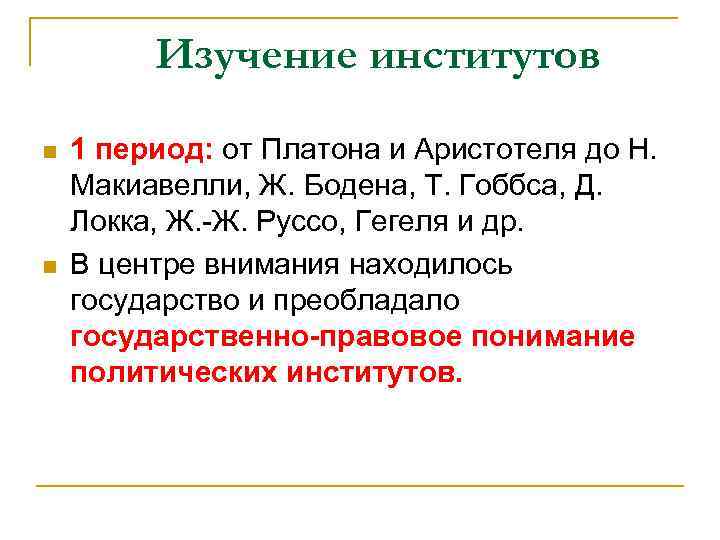 Изучение институтов

1 период: от Платона и Аристотеля до Н. Макиавелли, Ж. Бодена, Т. Гоббса, Д. Локка, Ж.-Ж. Руссо, Гегеля и др.

В центре внимания находилось государство и преобладало государственно-правовое понимание политических институтов.